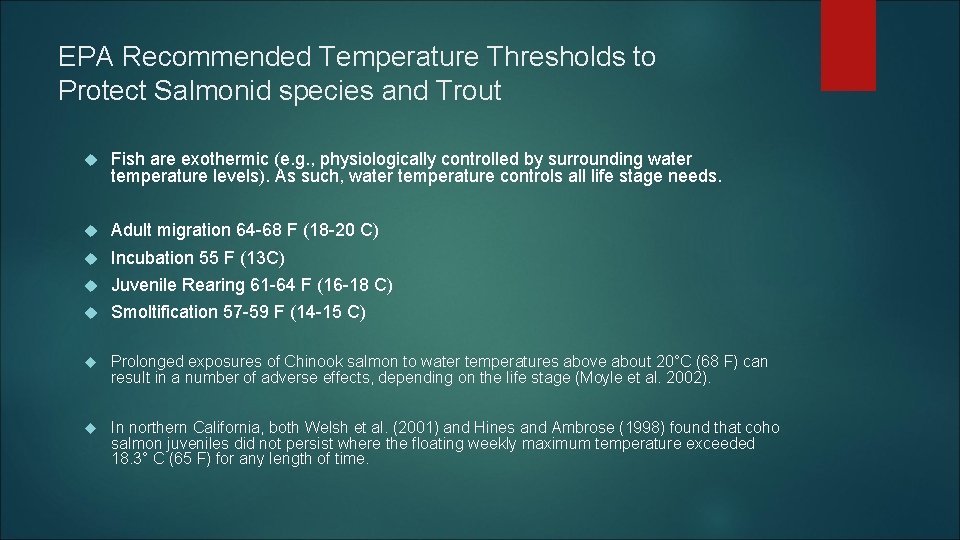 EPA Recommended Temperature Thresholds to Protect Salmonid species and Trout

Fish are exothermic (e.g., physiologically controlled by surrounding water temperature levels). As such, water temperature controls all life stage needs.

Adult migration 64-68 F (18-20 C)

Incubation 55 F (13C)

Juvenile Rearing 61-64 F (16-18 C)

Smoltification 57-59 F (14-15 C)

Prolonged exposures of Chinook salmon to water temperatures above about 20°C (68 F) can result in a number of adverse effects, depending on the life stage (Moyle et al. 2002).

In northern California, both Welsh et al. (2001) and Hines and Ambrose (1998) found that coho salmon juveniles did not persist where the floating weekly maximum temperature exceeded 18.3° C (65 F) for any length of time.